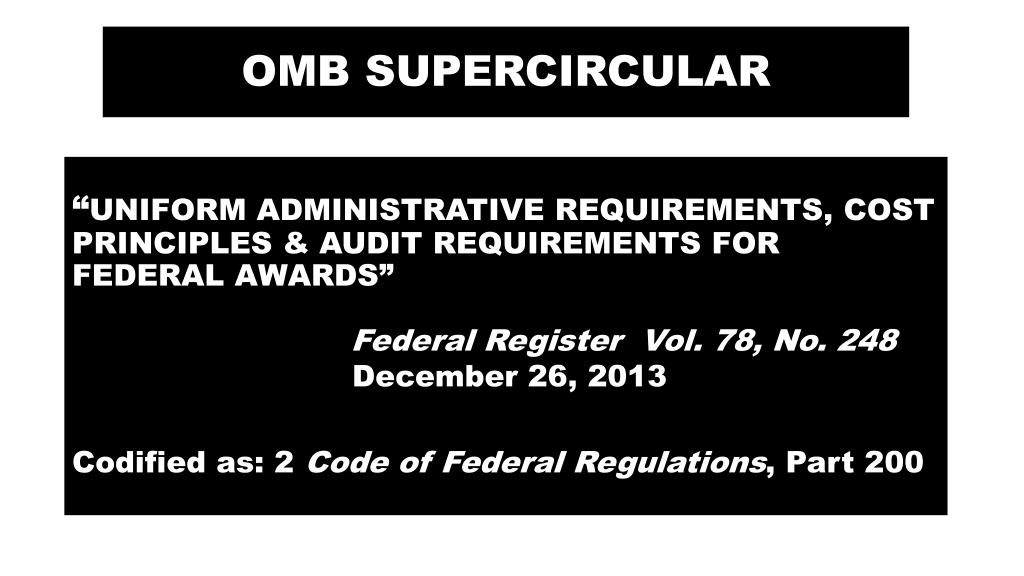 OMB SUPERCIRCULAR

“UNIFORM ADMINISTRATIVE REQUIREMENTS, COST PRINCIPLES & AUDIT REQUIREMENTS FOR FEDERAL AWARDS”

Federal Register Vol. 78, No. 248
December 26, 2013

Codified as: 2 Code of Federal Regulations, Part 200